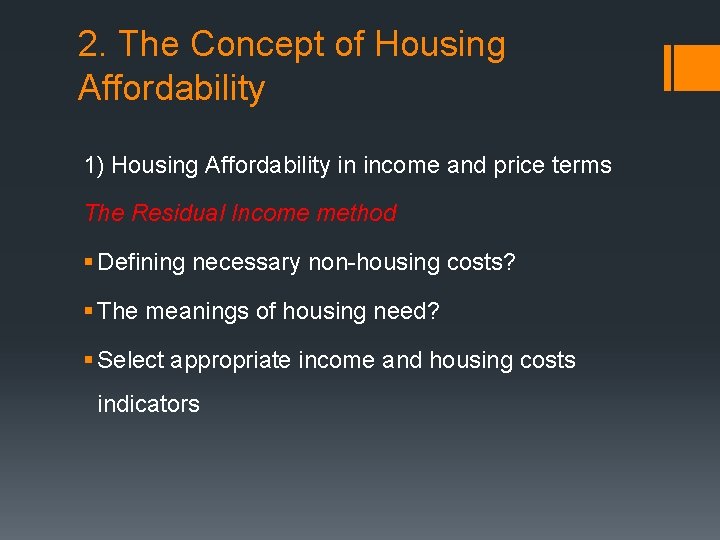 2. The Concept of Housing Affordability

1) Housing Affordability in income and price terms

The Residual Income method

▪ Defining necessary non-housing costs?

▪ The meanings of housing need?

▪ Select appropriate income and housing costs indicators